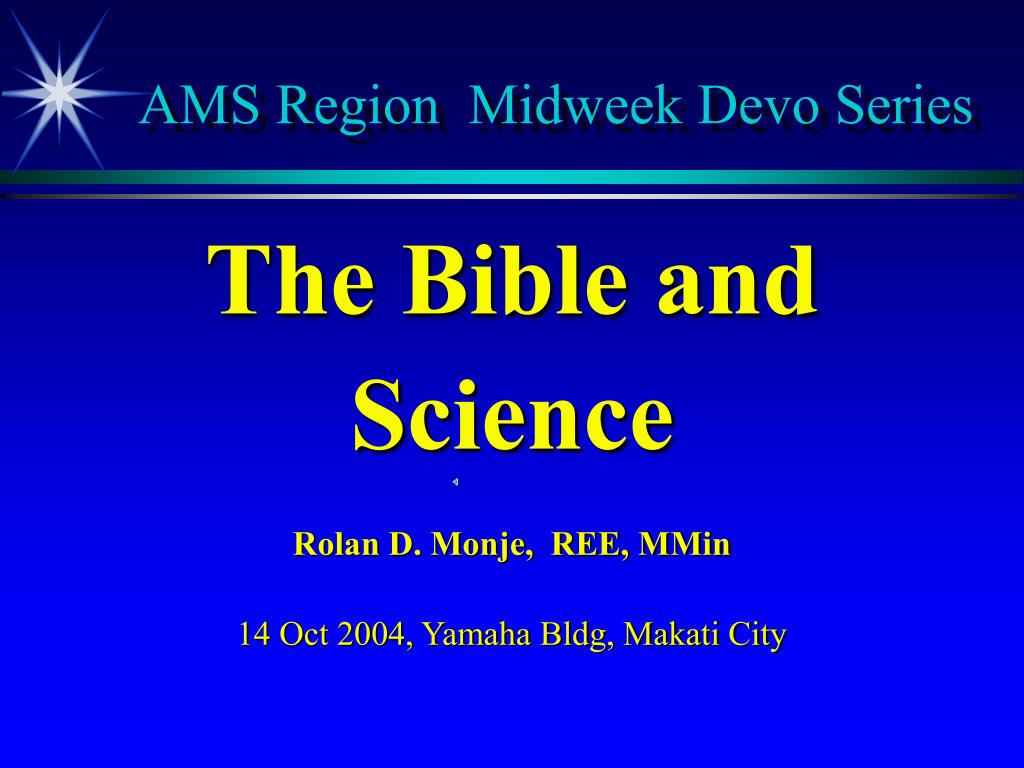 AMS Region Midweek Devo Series

The Bible and Science

Rolan D. Monje, REE, MMin

14 Oct 2004, Yamaha Bldg, Makati City